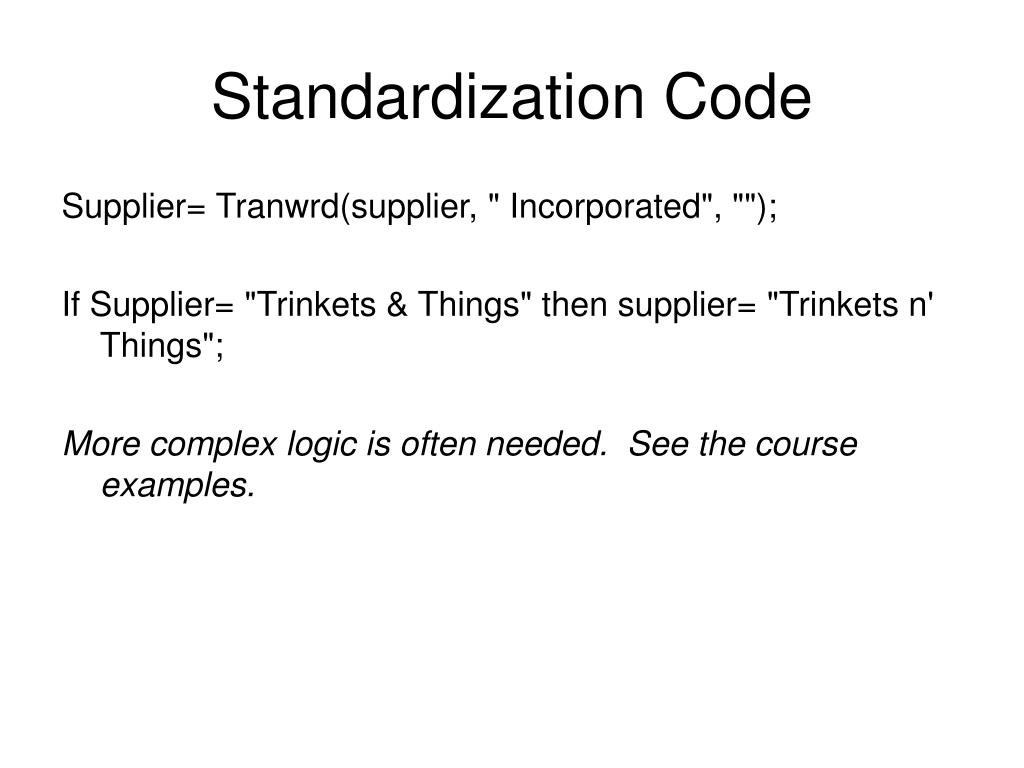 Standardization Code

Supplier= Tranwrd(supplier, " Incorporated", "");

If Supplier= "Trinkets & Things" then supplier= "Trinkets n' Things";

More complex logic is often needed.  See the course examples.